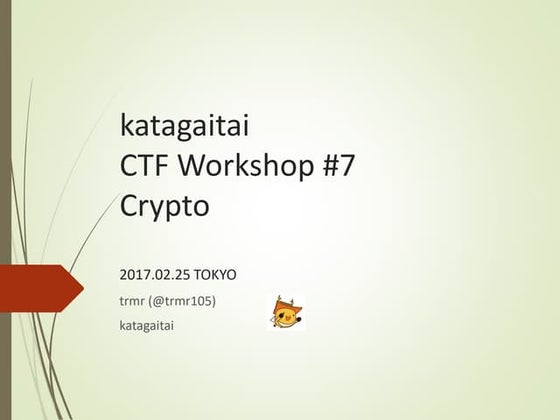 katagaitai
CTF Workshop #7
Crypto

2017.02.25 TOKYO

trmr (@trmr105)

katagaitai